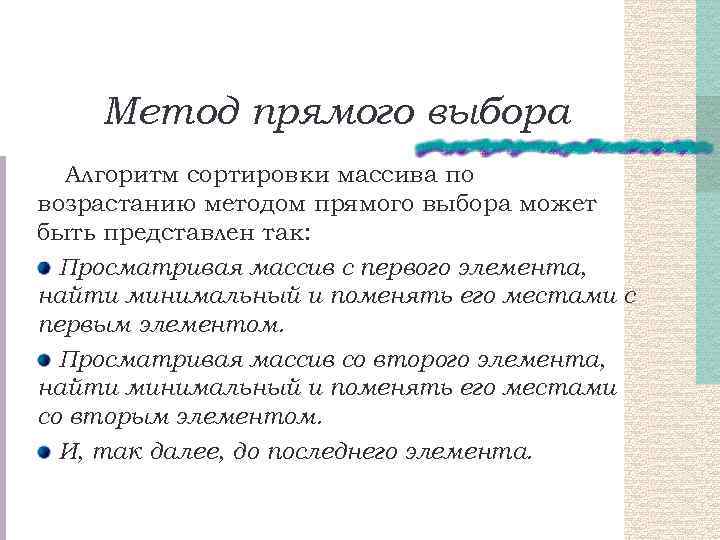 Метод прямого выбора

Алгоритм сортировки массива по возрастанию методом прямого выбора может быть представлен так:

Просматривая массив с первого элемента, найти минимальный и поменять его местами с первым элементом.

Просматривая массив со второго элемента, найти минимальный и поменять его местами со вторым элементом.

И, так далее, до последнего элемента.